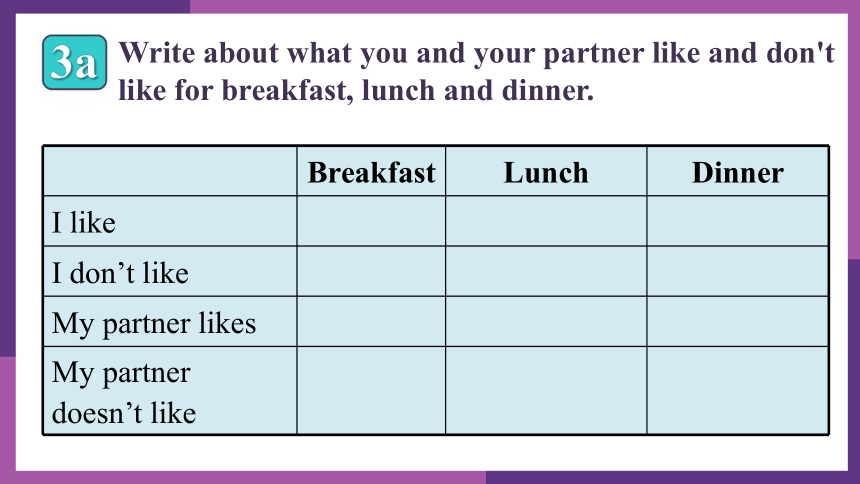 3a Write about what you and your partner like and don't like for breakfast, lunch and dinner.

| | Breakfast | Lunch | Dinner |
|---|---|---|---|
| I like | | | |
| I don’t like | | | |
| My partner likes | | | |
| My partner doesn’t like | | | |